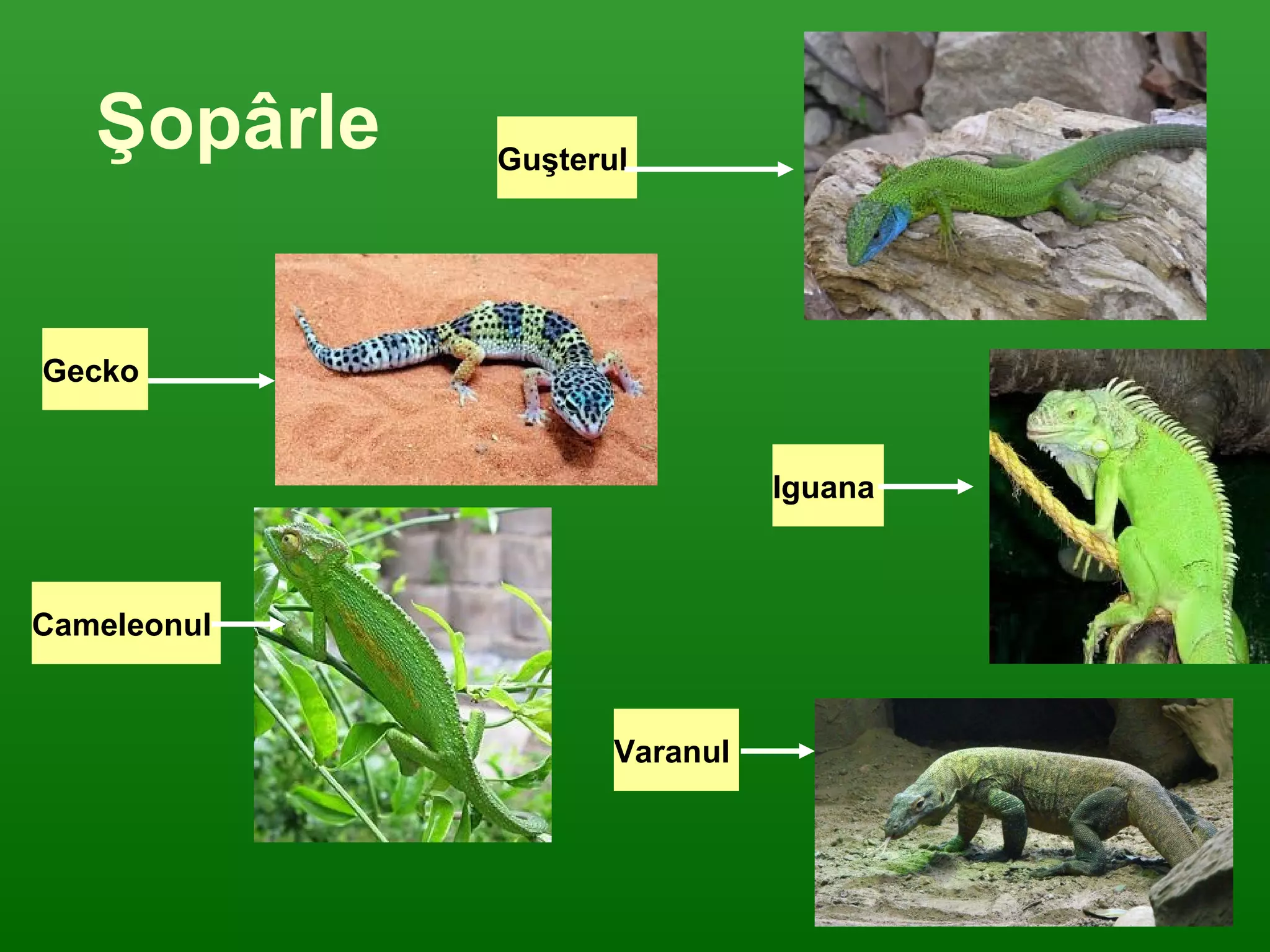 Şopârle

Guşterul

Gecko

Iguana

Cameleonul

Varanul